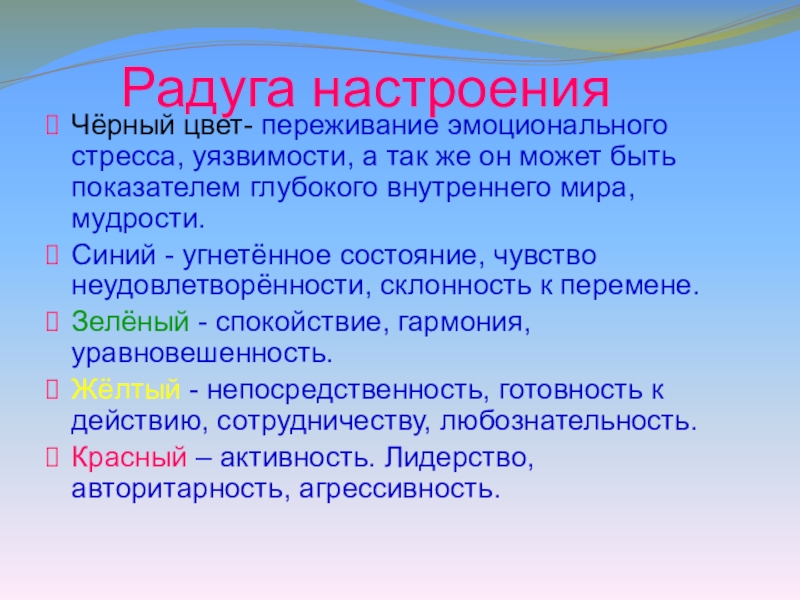 Радуга настроения

Чёрный цвет- переживание эмоционального стресса, уязвимости, а так же он может быть показателем глубокого внутреннего мира, мудрости.

Синий - угнетённое состояние, чувство неудовлетворённости, склонность к перемене.

Зелёный - спокойствие, гармония, уравновешенность.

Жёлтый - непосредственность, готовность к действию, сотрудничеству, любознательность.

Красный – активность. Лидерство, авторитарность, агрессивность.